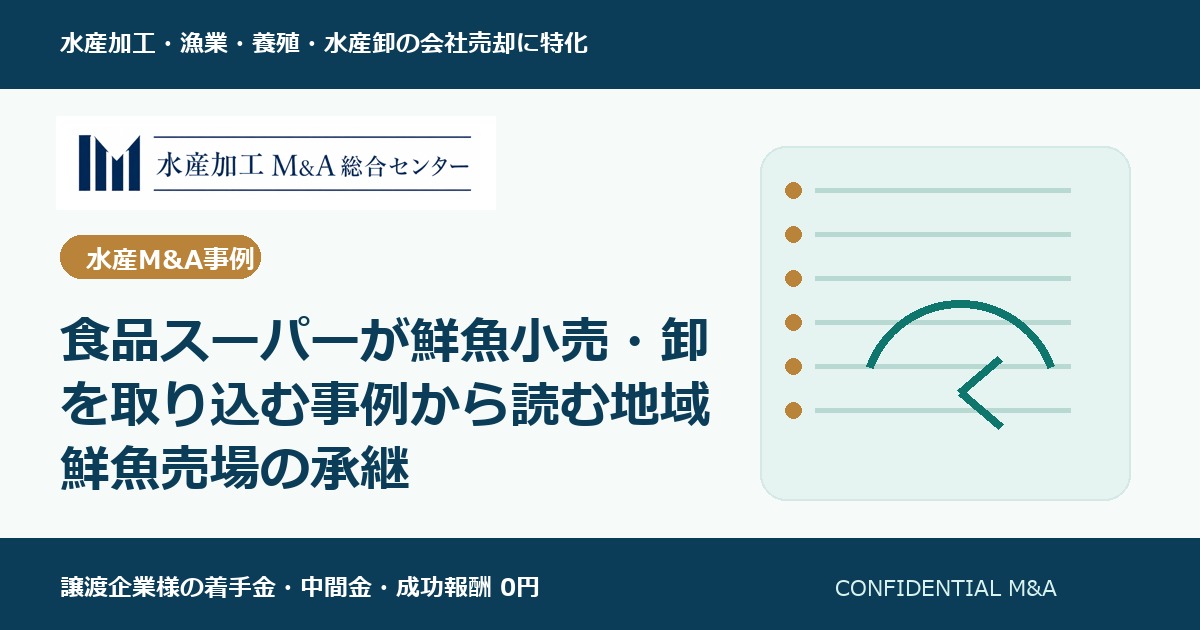 水産加工・漁業・養殖・水産卸の会社売却に特化

水産加工 M&A 総合センター

水産M&A事例

食品スーパーが鮮魚小売・卸を取り込む事例から読む地域鮮魚売場の承継

譲渡企業様の着手金・中間金・成功報酬 0円

CONFIDENTIAL M&A